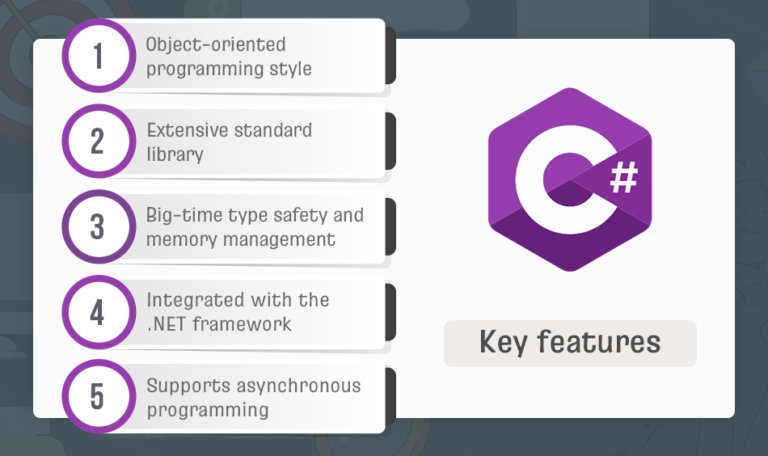 1 Object-oriented programming style

2 Extensive standard library

3 Big-time type safety and memory management

4 Integrated with the .NET framework

5 Supports asynchronous programming

C#

Key features